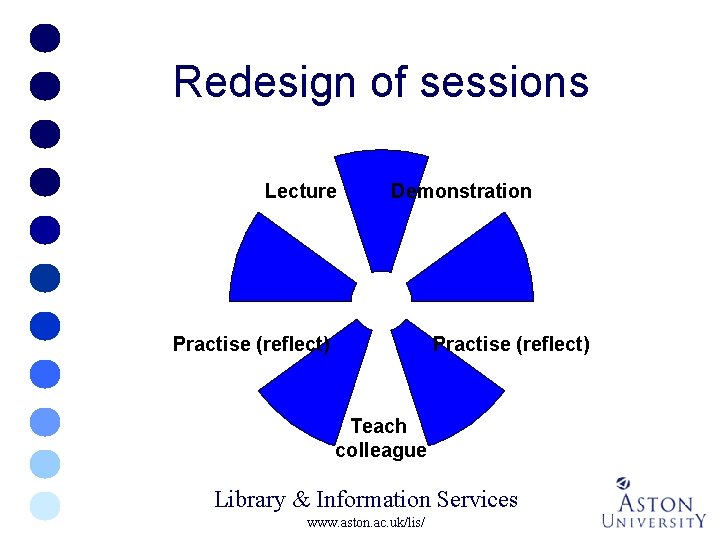 Redesign of sessions

Lecture

Demonstration

Practise (reflect)

Practise (reflect)

Teach colleague

Library & Information Services
www.aston.ac.uk/lis/

ASTON UNIVERSITY